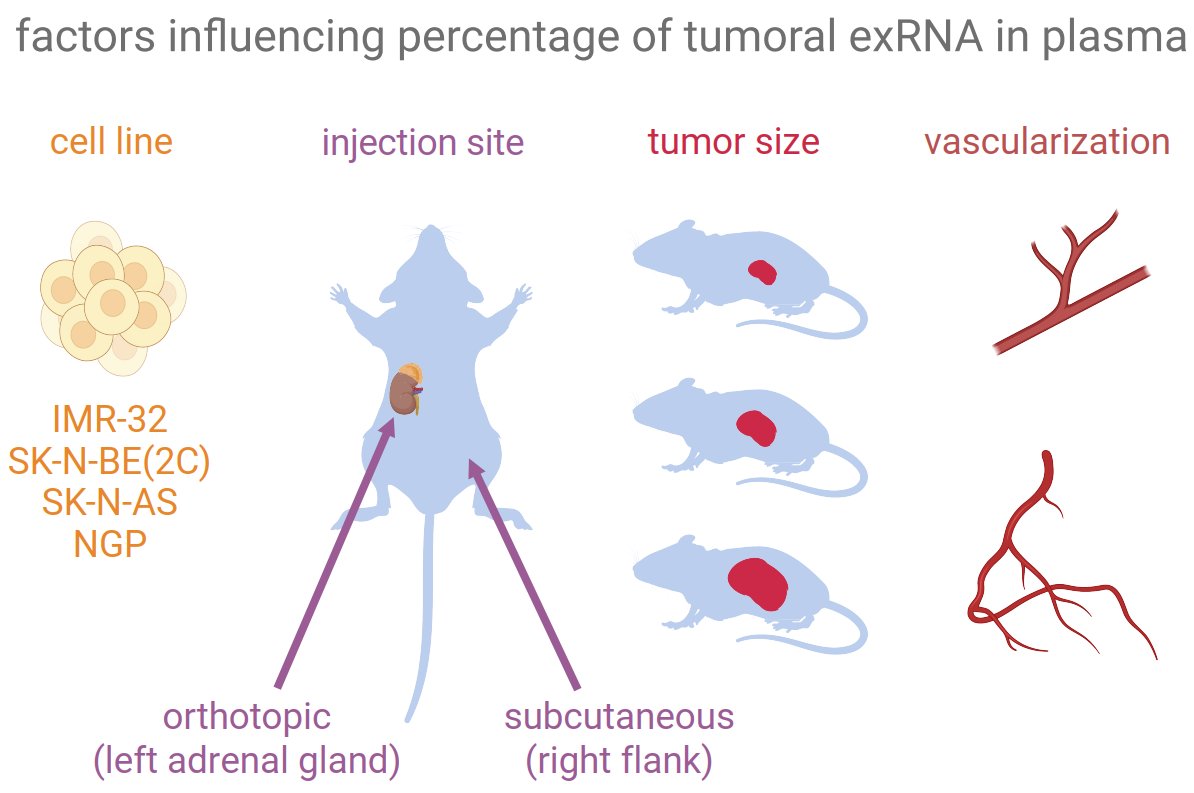 factors influencing percentage of tumoral exRNA in plasma

cell line

IMR-32
SK-N-BE(2C)
SK-N-AS
NGP

injection site

orthotopic
(left adrenal gland)

subcutaneous
(right flank)

tumor size

vascularization